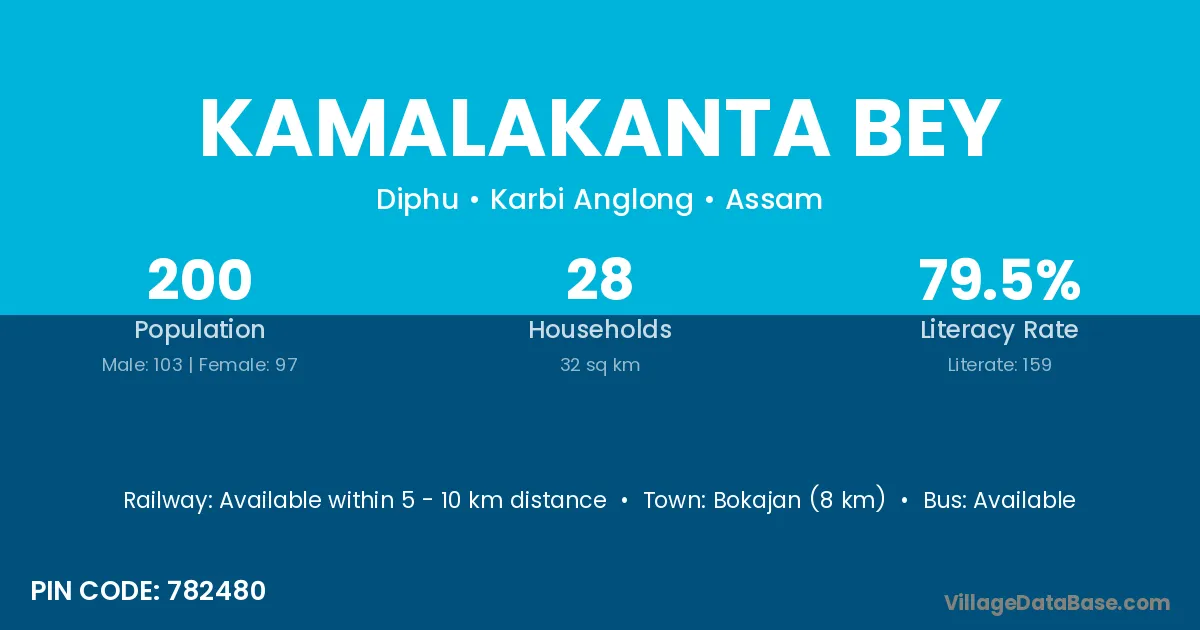 KAMALAKANTA BEY

Diphu • Karbi Anglong • Assam

200
Population
Male: 103 | Female: 97

28
Households
32 sq km

79.5%
Literacy Rate
Literate: 159

Railway: Available within 5 - 10 km distance • Town: Bokajan (8 km) • Bus: Available

PIN CODE: 782480

VillageDataBase.com